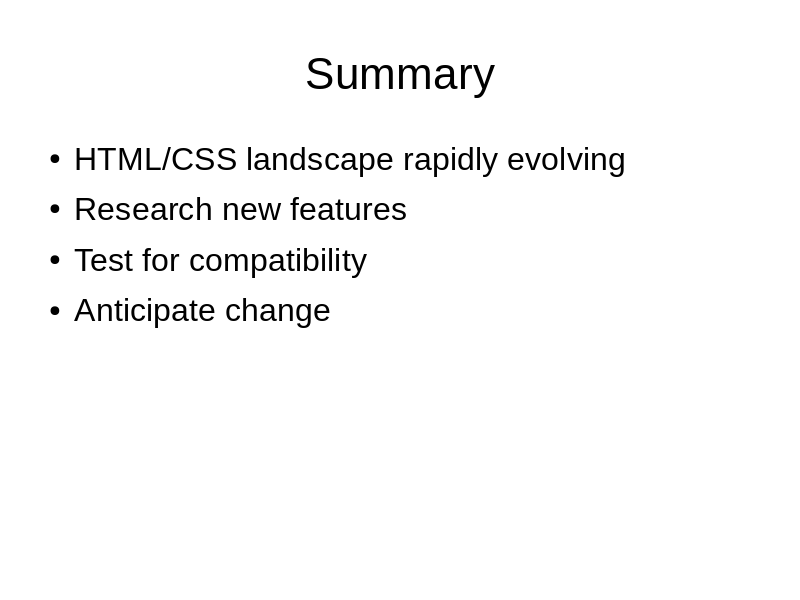 Summary

• HTML/CSS landscape rapidly evolving
• Research new features
• Test for compatibility
• Anticipate change